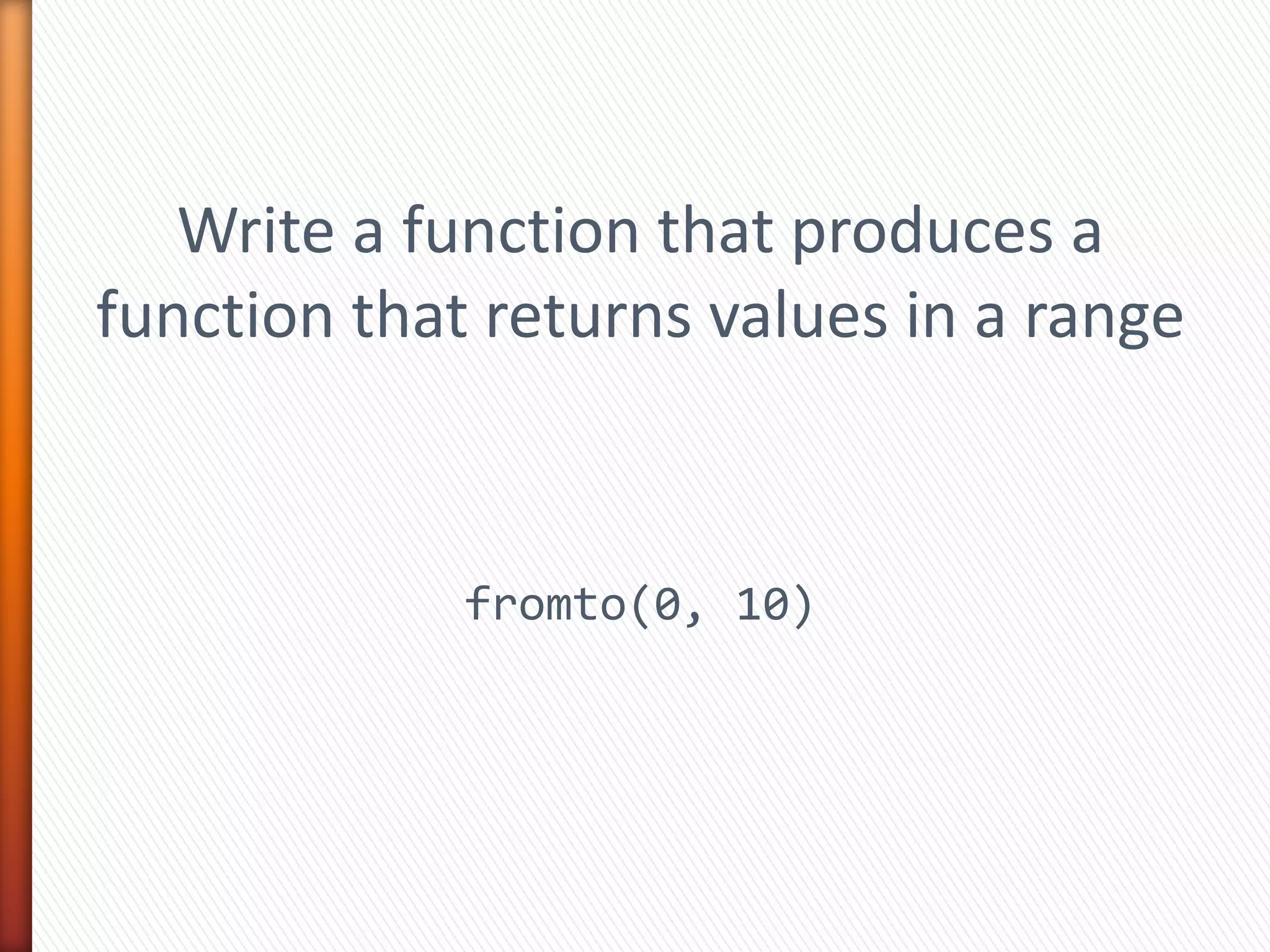 Write a function that produces a function that returns values in a range

fromto(0, 10)